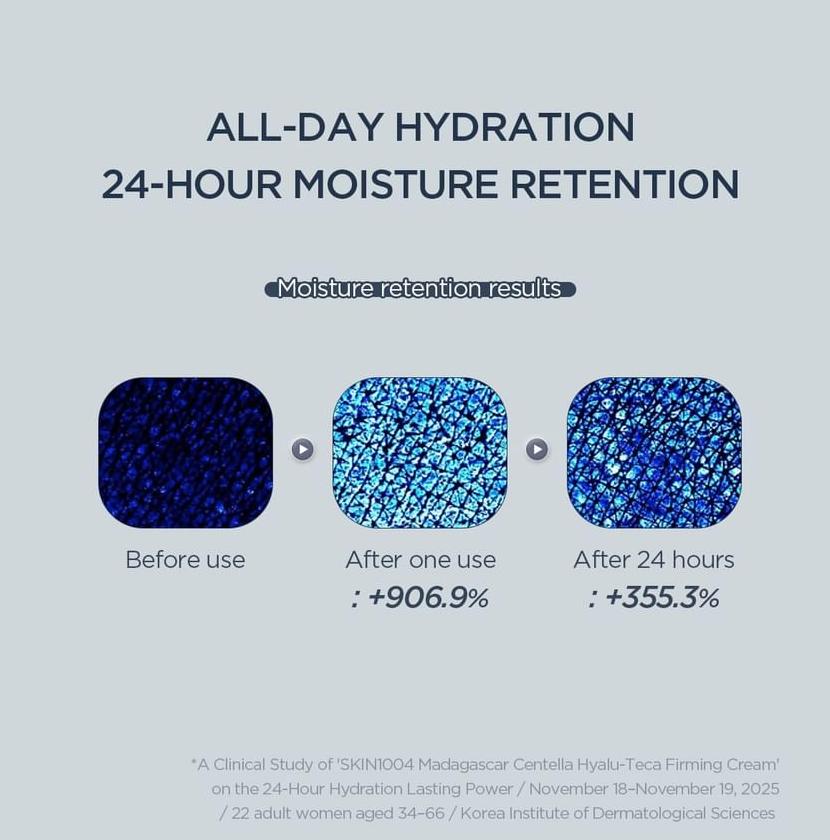 ALL-DAY HYDRATION
24-HOUR MOISTURE RETENTION

Moisture retention results

Before use

After one use
: +906.9%

After 24 hours
: +355.3%

*A Clinical Study of 'SKIN1004 Madagascar Centella Hyalu-Teca Firming Cream' on the 24-Hour Hydration Lasting Power / November 18–November 19, 2025 / 22 adult women aged 34–66 / Korea Institute of Dermatological Sciences